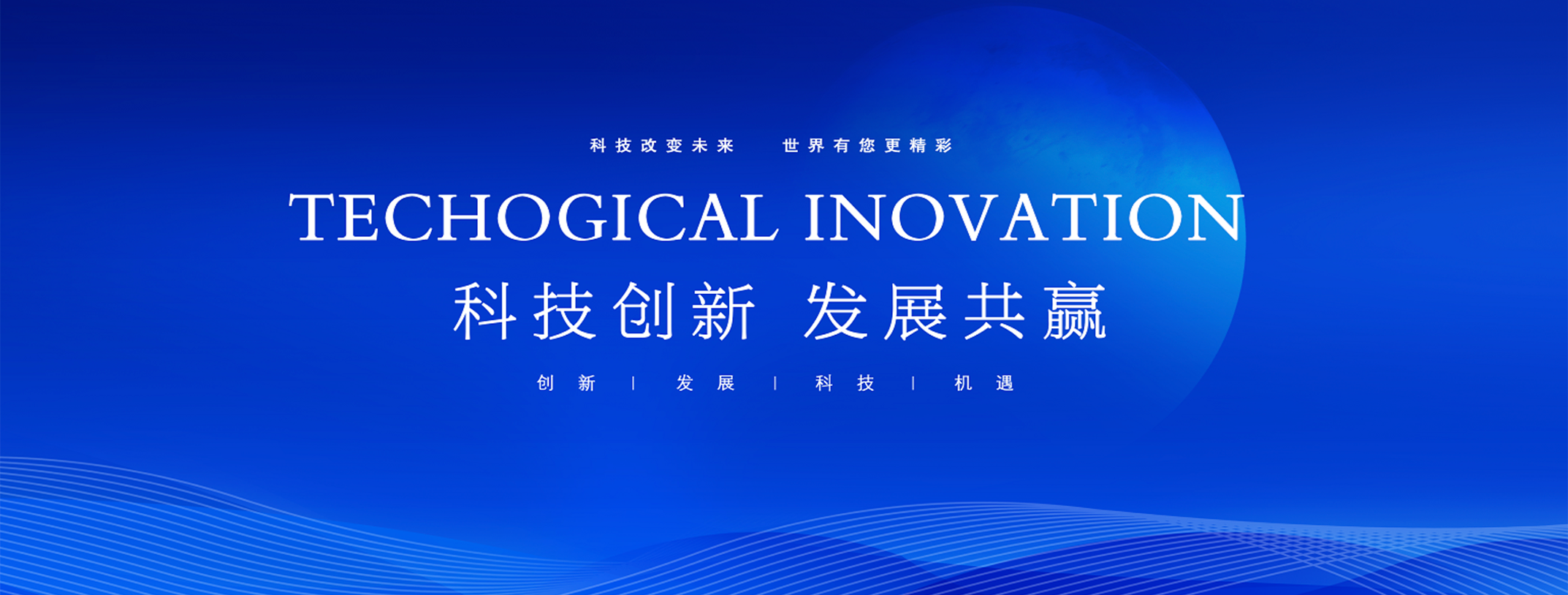 科技改变未来　世界有您更精彩

TECHOGICAL INOVATION

科技创新 发展共赢

创新 | 发展 | 科技 | 机遇